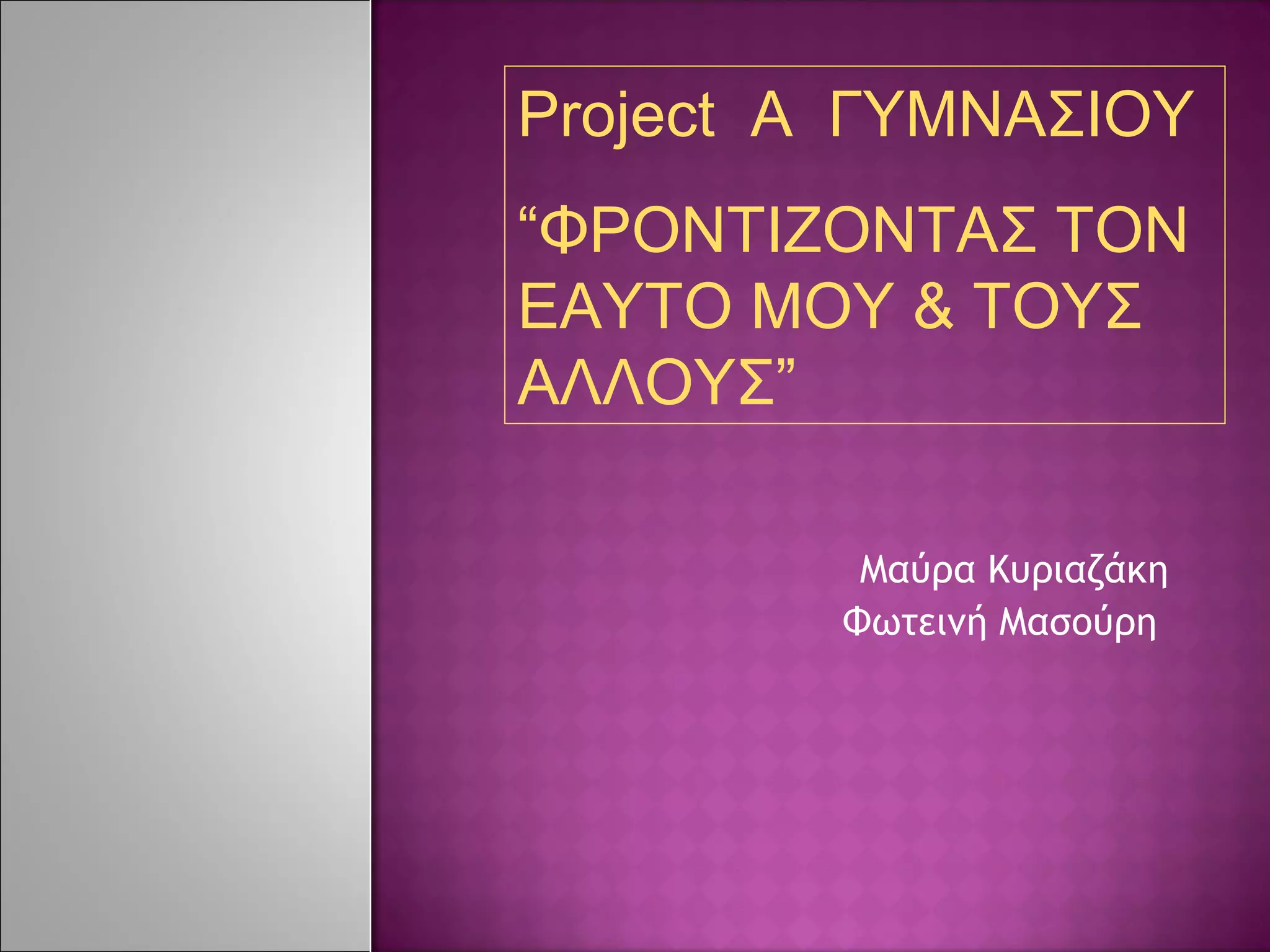 Project Α ΓΥΜΝΑΣΙΟΥ

“ΦΡΟΝΤΙΖΟΝΤΑΣ ΤΟΝ ΕΑΥΤΟ ΜΟΥ & ΤΟΥΣ ΑΛΛΟΥΣ”

Μαύρα Κυριαζάκη
Φωτεινή Μασούρη